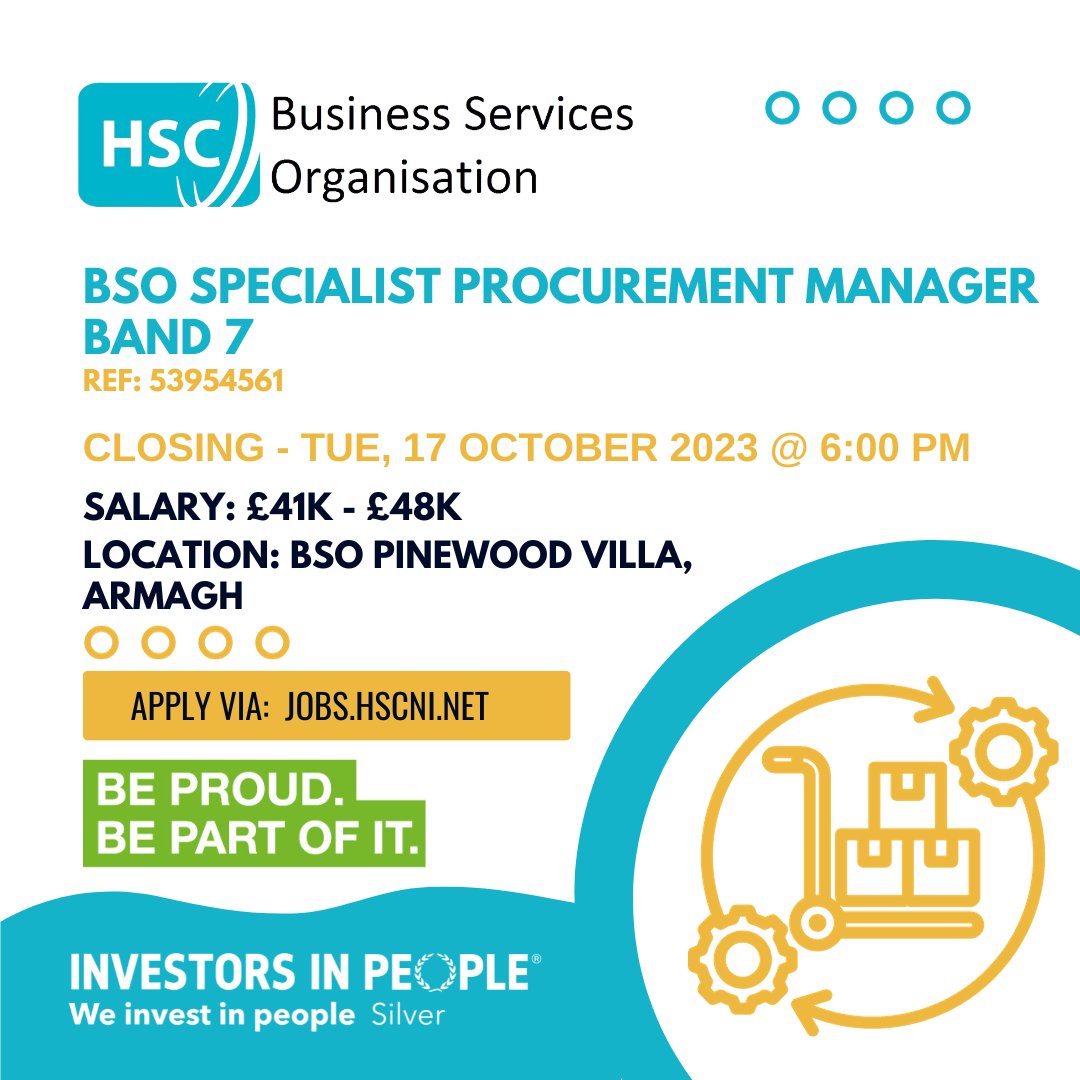 HSC Business Services Organisation

BSO SPECIALIST PROCUREMENT MANAGER BAND 7
REF: 53954561

CLOSING - TUE, 17 OCTOBER 2023 @ 6:00 PM

SALARY: £41K - £48K
LOCATION: BSO PINEWOOD VILLA, ARMAGH

APPLY VIA: JOBS.HSCNI.NET

BE PROUD.
BE PART OF IT.

INVESTORS IN PEOPLE®
We invest in people Silver